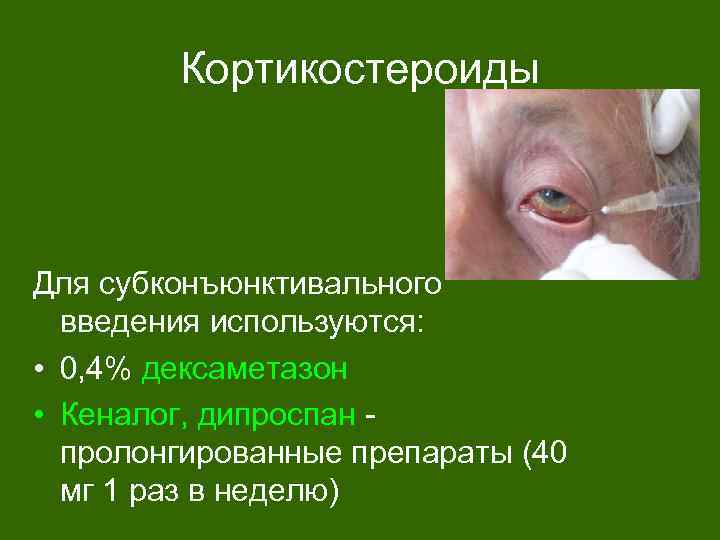 Кортикостероиды

Для субконъюнктивального введения используются:

• 0,4% дексаметазон

• Кеналог, дипроспан - пролонгированные препараты (40 мг 1 раз в неделю)